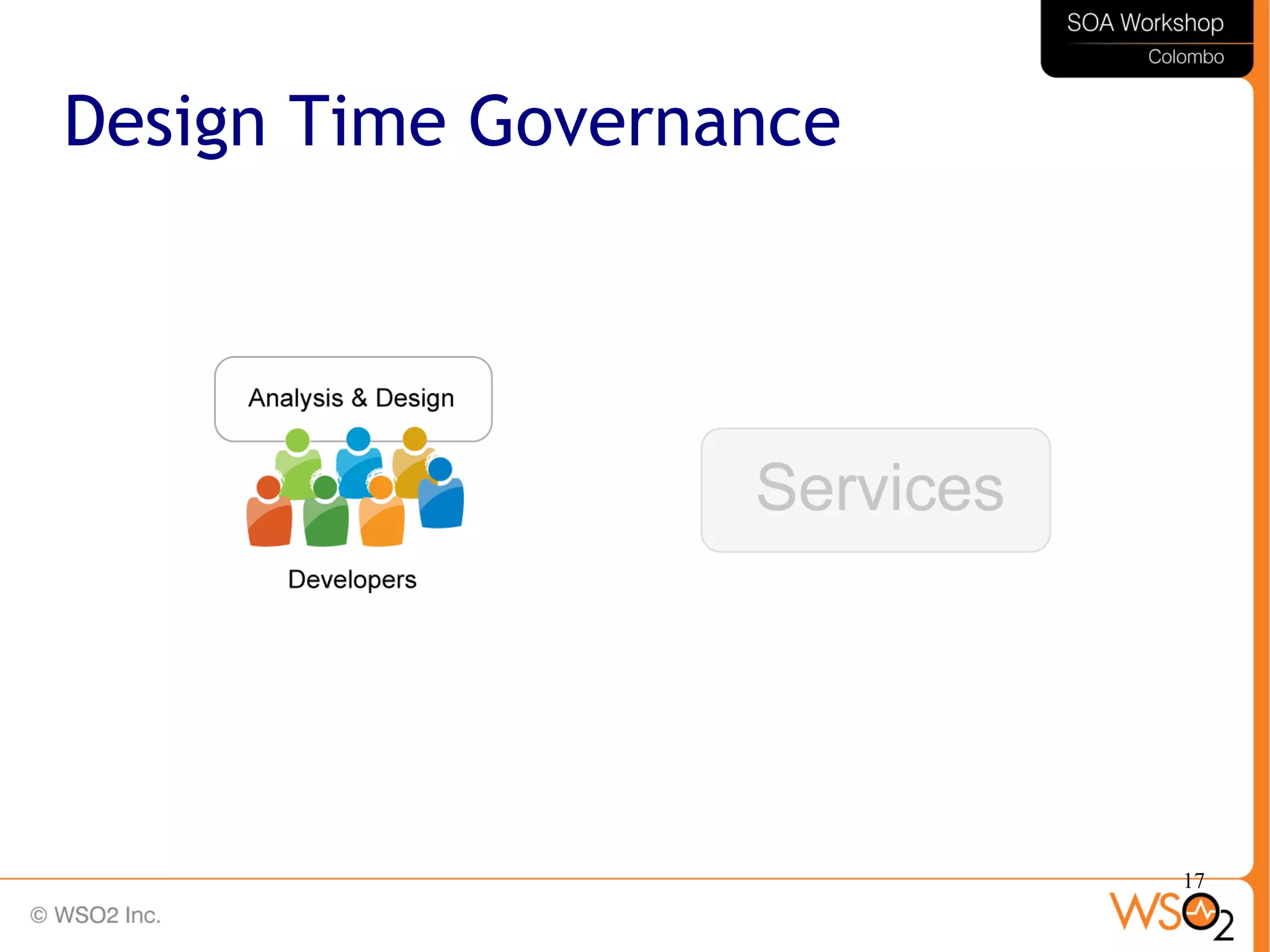 SOA Workshop
Colombo

Design Time Governance

Analysis & Design

Developers

Services

17

© WSO2 Inc.

WSO2